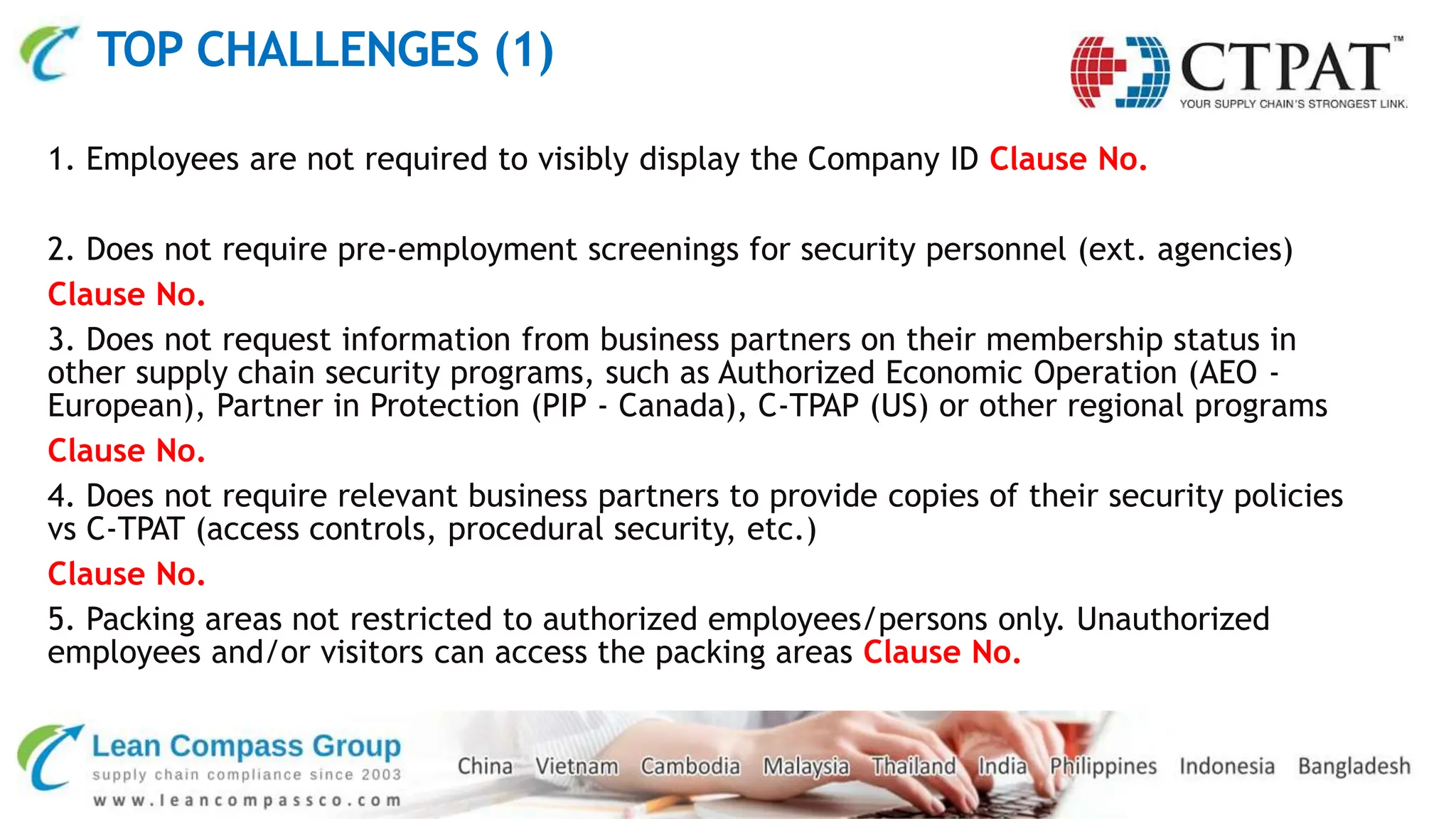 TOP CHALLENGES (1)

CTPAT™
YOUR SUPPLY CHAIN'S STRONGEST LINK.

1. Employees are not required to visibly display the Company ID Clause No.

2. Does not require pre-employment screenings for security personnel (ext. agencies)
Clause No.

3. Does not request information from business partners on their membership status in other supply chain security programs, such as Authorized Economic Operation (AEO - European), Partner in Protection (PIP - Canada), C-TPAP (US) or other regional programs
Clause No.

4. Does not require relevant business partners to provide copies of their security policies vs C-TPAT (access controls, procedural security, etc.)
Clause No.

5. Packing areas not restricted to authorized employees/persons only. Unauthorized employees and/or visitors can access the packing areas Clause No.

Lean Compass Group
supply chain compliance since 2003
www.leancompassco.com

China Vietnam Cambodia Malaysia Thailand India Philippines Indonesia Bangladesh